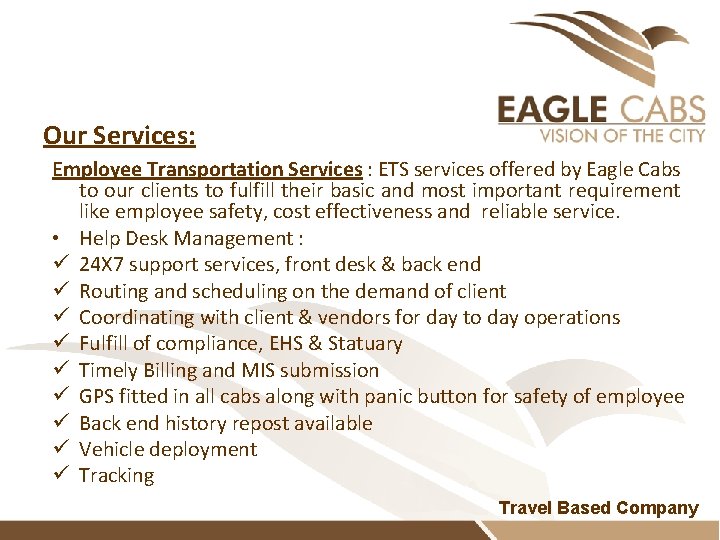 EAGLE CABS
VISION OF THE CITY

Our Services:

Employee Transportation Services : ETS services offered by Eagle Cabs to our clients to fulfill their basic and most important requirement like employee safety, cost effectiveness and reliable service.

• Help Desk Management :
✓ 24X7 support services, front desk & back end
✓ Routing and scheduling on the demand of client
✓ Coordinating with client & vendors for day to day operations
✓ Fulfill of compliance, EHS & Statuary
✓ Timely Billing and MIS submission
✓ GPS fitted in all cabs along with panic button for safety of employee
✓ Back end history repost available
✓ Vehicle deployment
✓ Tracking

Travel Based Company